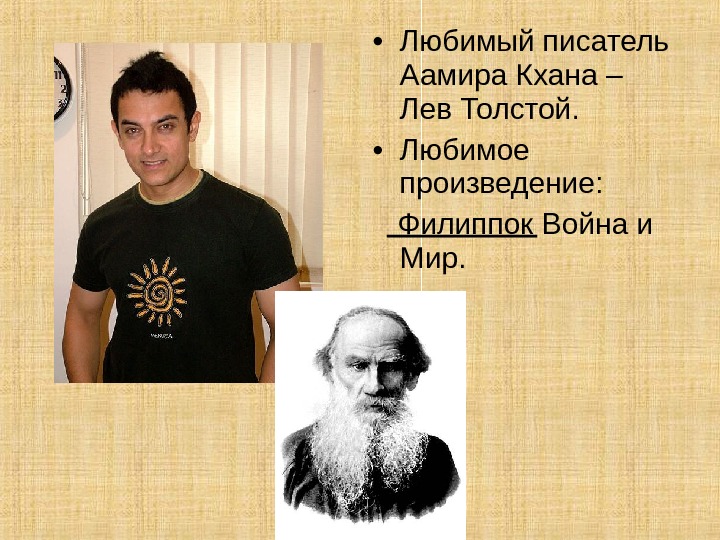 • Любимый писатель Аамира Кхана – Лев Толстой.

• Любимое произведение:

Филиппок Война и Мир.